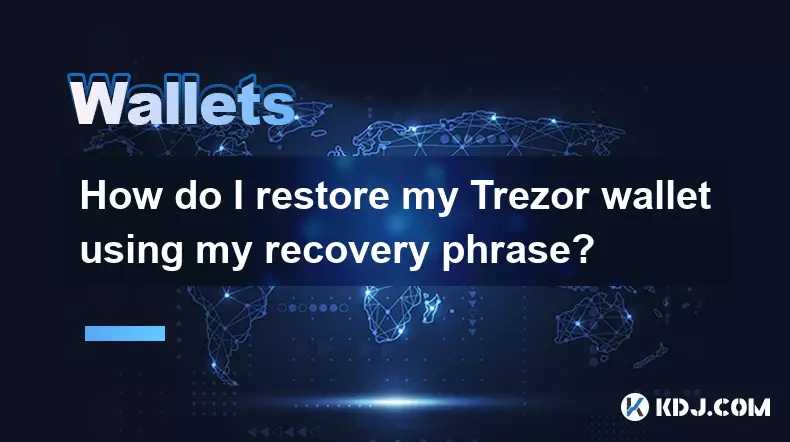 Wallets

How do I restore my Trezor wallet using my recovery phrase?

KDJ.COM